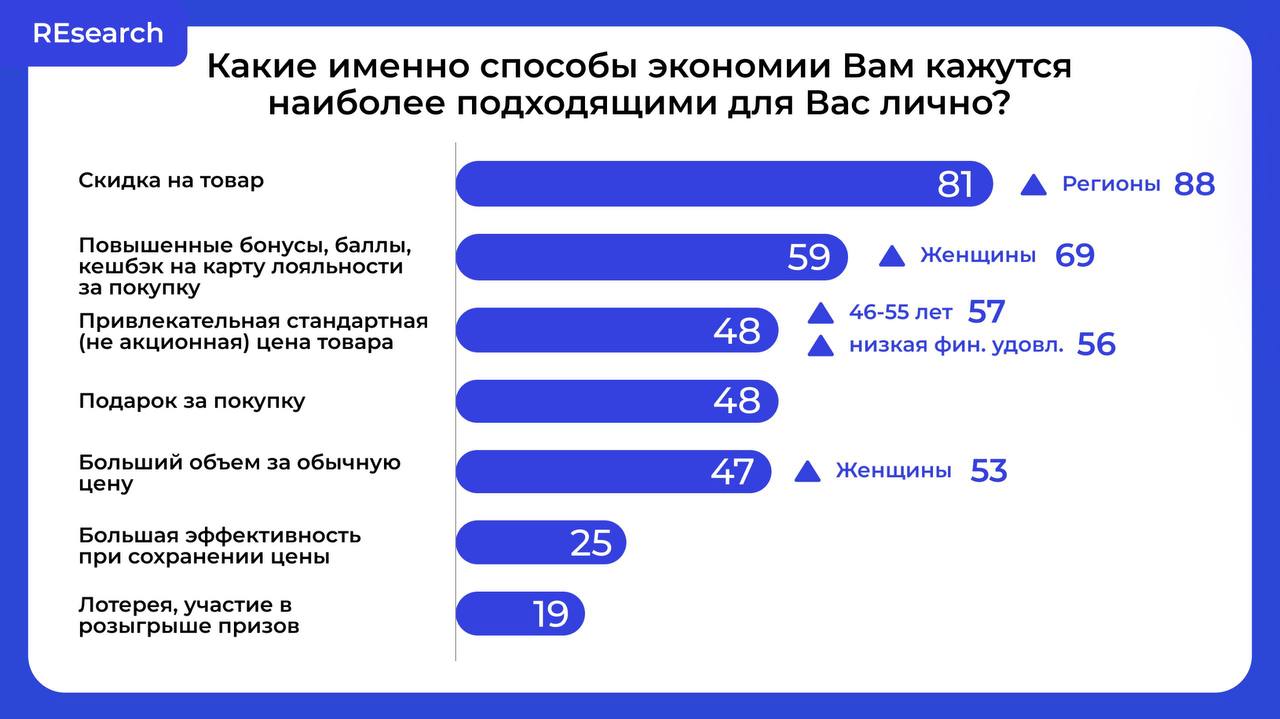 REsearch

Какие именно способы экономии Вам кажутся наиболее подходящими для Вас лично?

Скидка на товар 81 Регионы 88

Повышенные бонусы, баллы, кешбэк на карту лояльности за покупку 59 Женщины 69

Привлекательная стандартная (не акционная) цена товара 48 46-55 лет 57 низкая фин. удовл. 56

Подарок за покупку 48

Больший объем за обычную цену 47 Женщины 53

Большая эффективность при сохранении цены 25

Лотерея, участие в розыгрыше призов 19